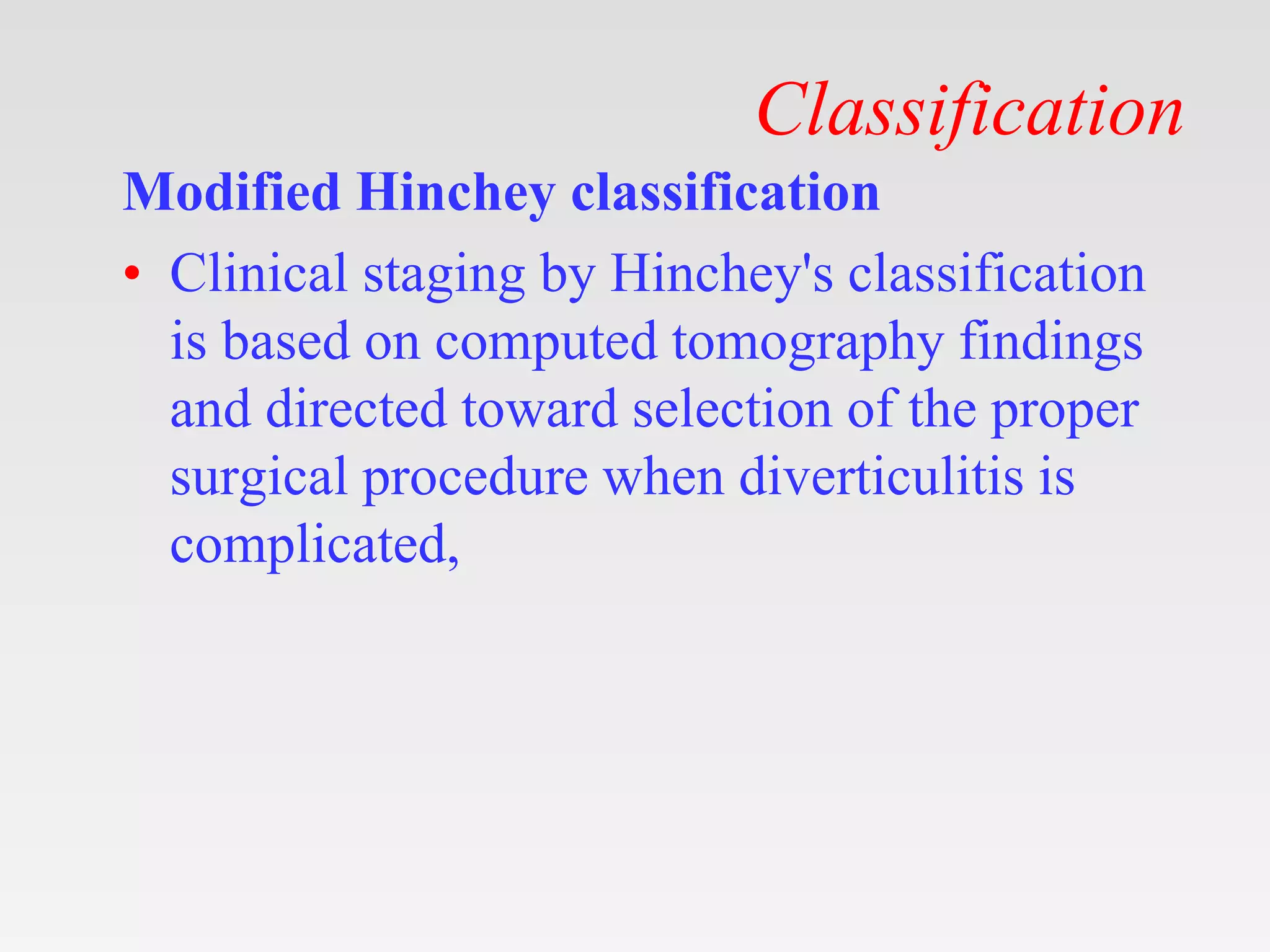 Classification

Modified Hinchey classification

• Clinical staging by Hinchey's classification is based on computed tomography findings and directed toward selection of the proper surgical procedure when diverticulitis is complicated,